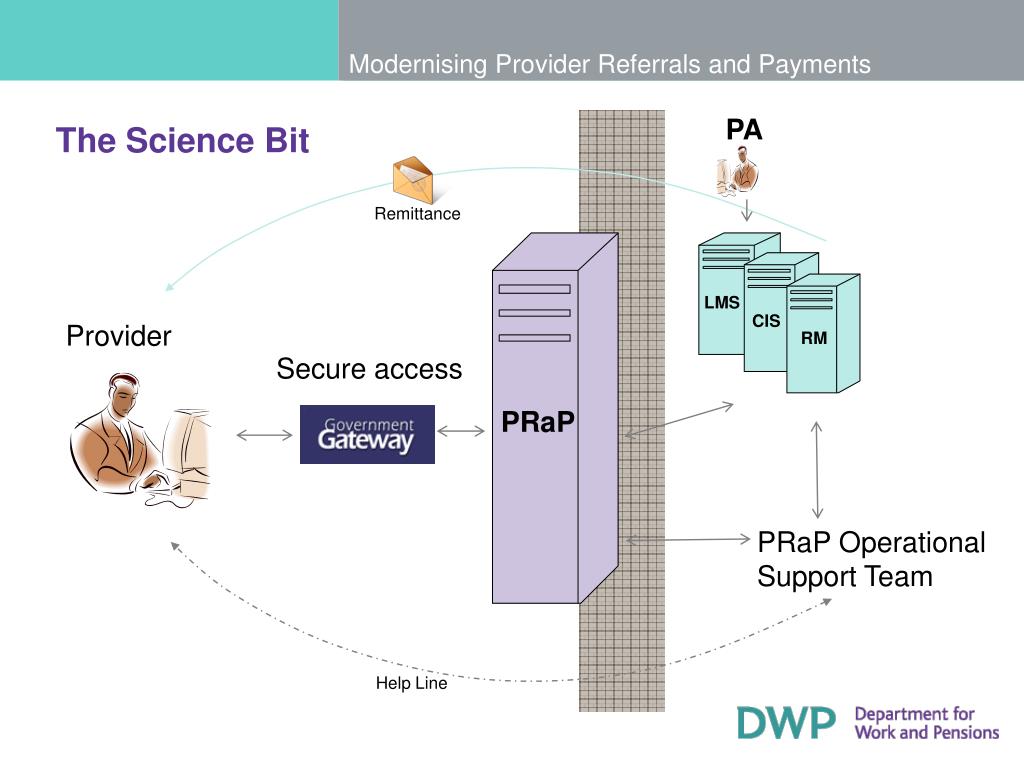 Modernising Provider Referrals and Payments

The Science Bit

PA

Remittance

LMS

CIS

RM

Provider

Secure access

Government Gateway

PRaP

PRaP Operational Support Team

Help Line

DWP Department for Work and Pensions